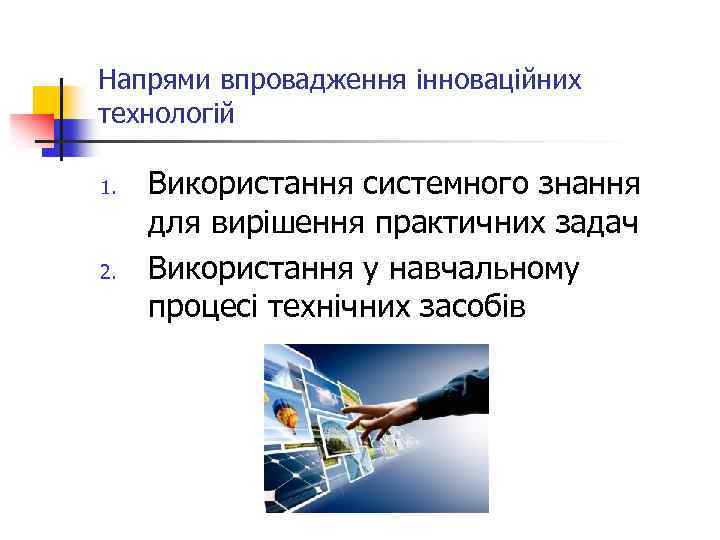 Напрями впровадження інноваційних технологій

1. Використання системного знання для вирішення практичних задач
2. Використання у навчальному процесі технічних засобів